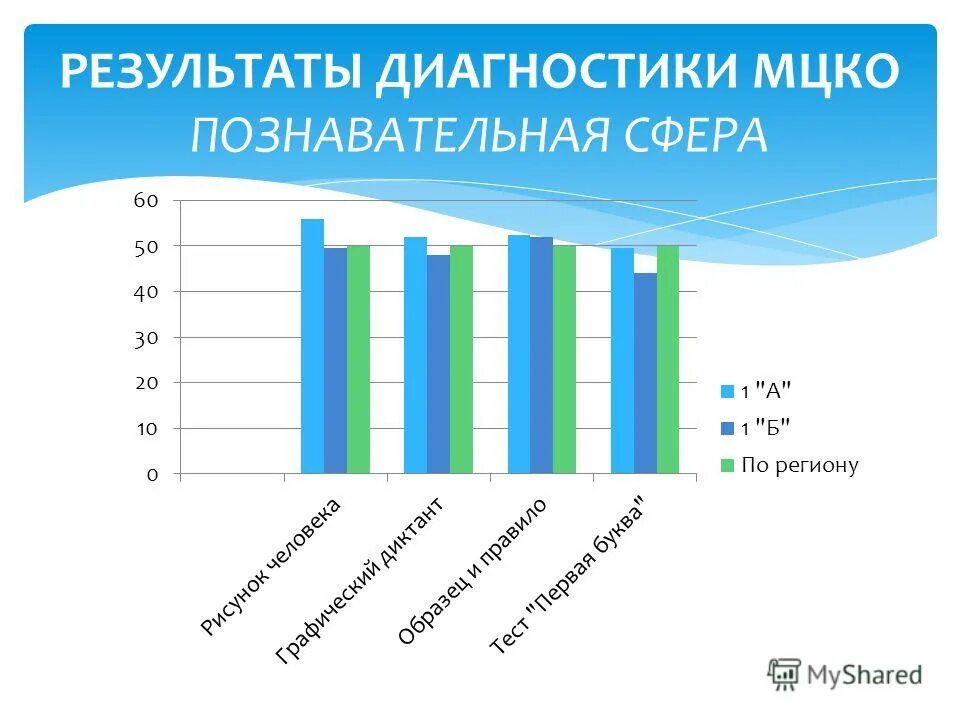 РЕЗУЛЬТАТЫ ДИАГНОСТИКИ МЦКО
ПОЗНАВАТЕЛЬНАЯ СФЕРА

60
50
40
30
20
10
0

Рисунок человека
Графический диктант
Образец и правило
Тест "Первая буква"

1 "А"
1 "Б"
По региону

MyShared